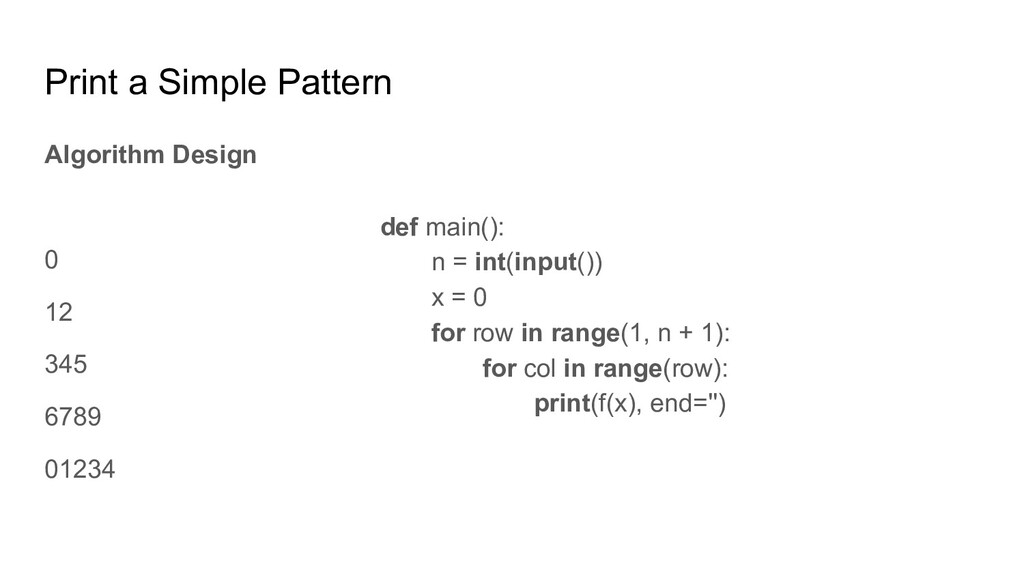 Print a Simple Pattern

Algorithm Design

0

12

345

6789

01234

def main():
n = int(input())
x = 0
for row in range(1, n + 1):
for col in range(row):
print(f(x), end='')